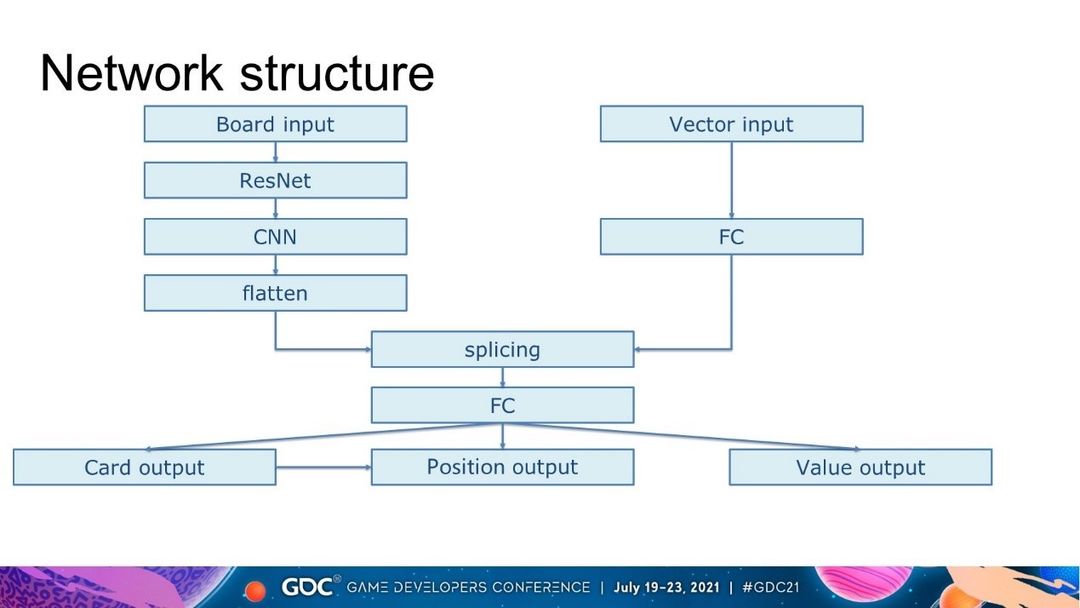 Network structure

Board input

ResNet

CNN

flatten

Vector input

FC

splicing

FC

Card output

Position output

Value output

GDC® GAME DEVELOPERS CONFERENCE | July 19-23, 2021 | #GDC21